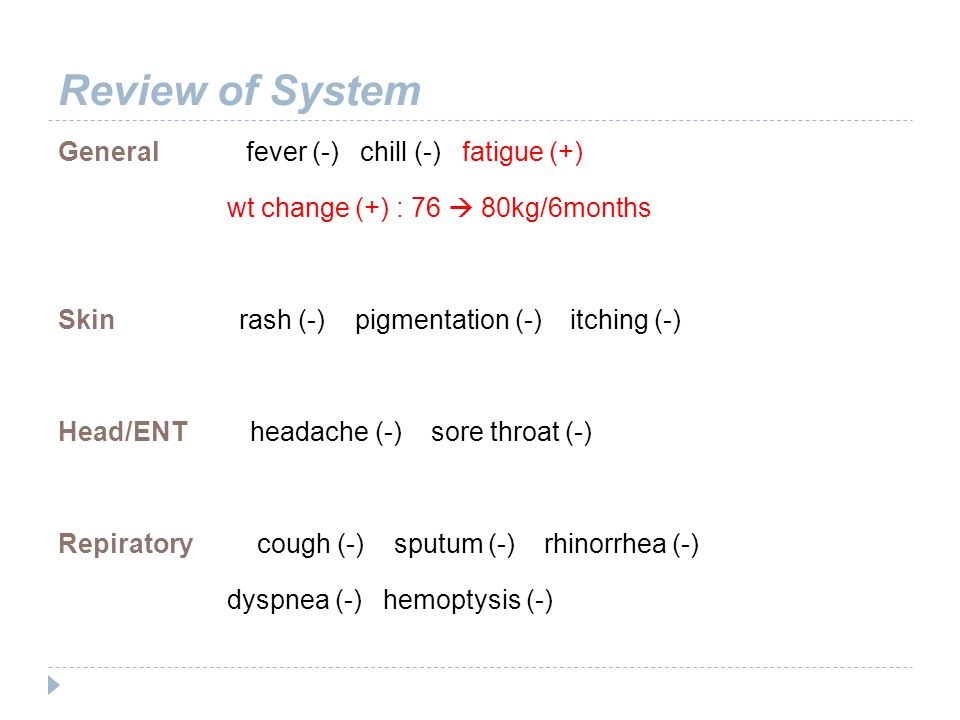 Review of System

General fever (-) chill (-) fatigue (+)

wt change (+) : 76 → 80kg/6months

Skin rash (-) pigmentation (-) itching (-)

Head/ENT headache (-) sore throat (-)

Repiratory cough (-) sputum (-) rhinorrhea (-)

dyspnea (-) hemoptysis (-)